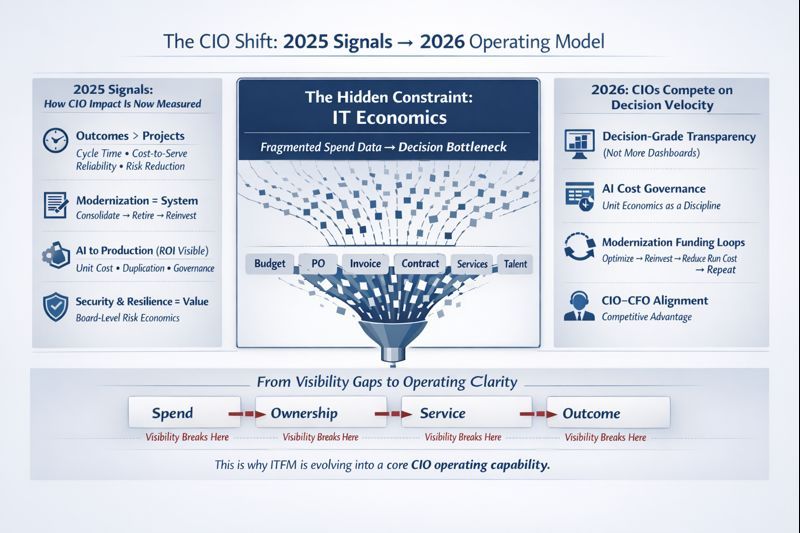 The CIO Shift: 2025 Signals → 2026 Operating Model

2025 Signals:
How CIO Impact Is Now Measured

Outcomes > Projects
Cycle Time • Cost-to-Serve
Reliability • Risk Reduction

Modernization = System
Consolidate → Retire → Reinvest

AI to Production (ROI Visible)
Unit Cost • Duplication • Governance

Security & Resilience = Value
Board-Level Risk Economics

The Hidden Constraint:
IT Economics

Fragmented Spend Data → Decision Bottleneck

Budget
PO
Invoice
Contract
Services
Talent

2026: CIOs Compete on Decision Velocity

Decision-Grade Transparency
(Not More Dashboards)

AI Cost Governance
Unit Economics as a Discipline

Modernization Funding Loops
Optimize → Reinvest → Reduce Run Cost → Repeat

CIO–CFO Alignment
Competitive Advantage

From Visibility Gaps to Operating Clarity

Spend
Visibility Breaks Here

Ownership
Visibility Breaks Here

Service
Visibility Breaks Here

Outcome
Visibility Breaks Here

This is why ITFM is evolving into a core CIO operating capability.